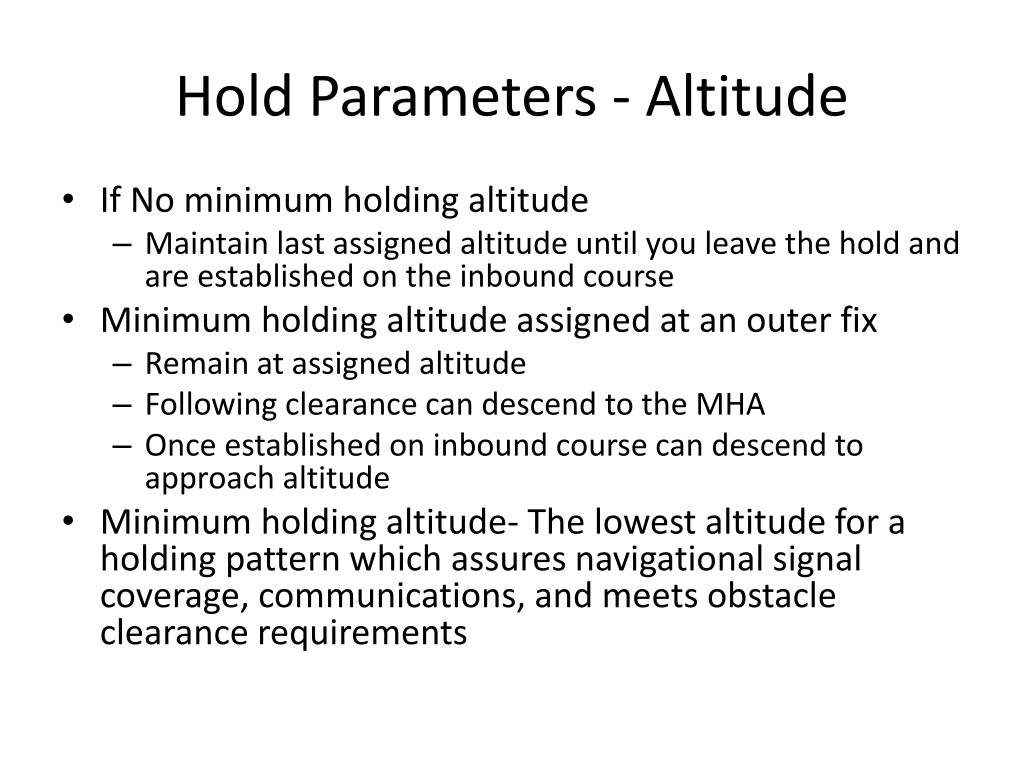 Hold Parameters - Altitude

• If No minimum holding altitude
– Maintain last assigned altitude until you leave the hold and are established on the inbound course
• Minimum holding altitude assigned at an outer fix
– Remain at assigned altitude
– Following clearance can descend to the MHA
– Once established on inbound course can descend to approach altitude
• Minimum holding altitude- The lowest altitude for a holding pattern which assures navigational signal coverage, communications, and meets obstacle clearance requirements